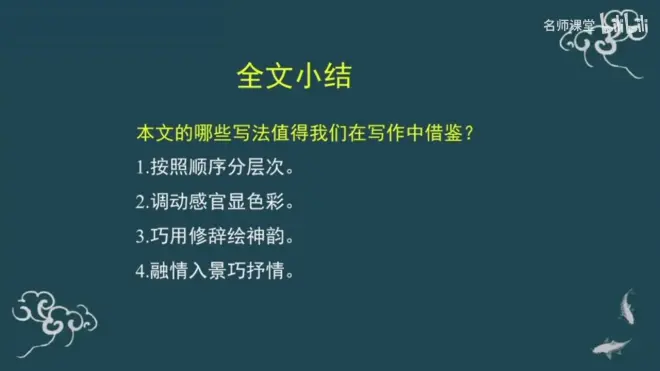 名师课堂 bilibili

全文小结

本文的哪些写法值得我们在写作中借鉴？

1.按照顺序分层次。

2.调动感官显色彩。

3.巧用修辞绘神韵。

4.融情入景巧抒情。